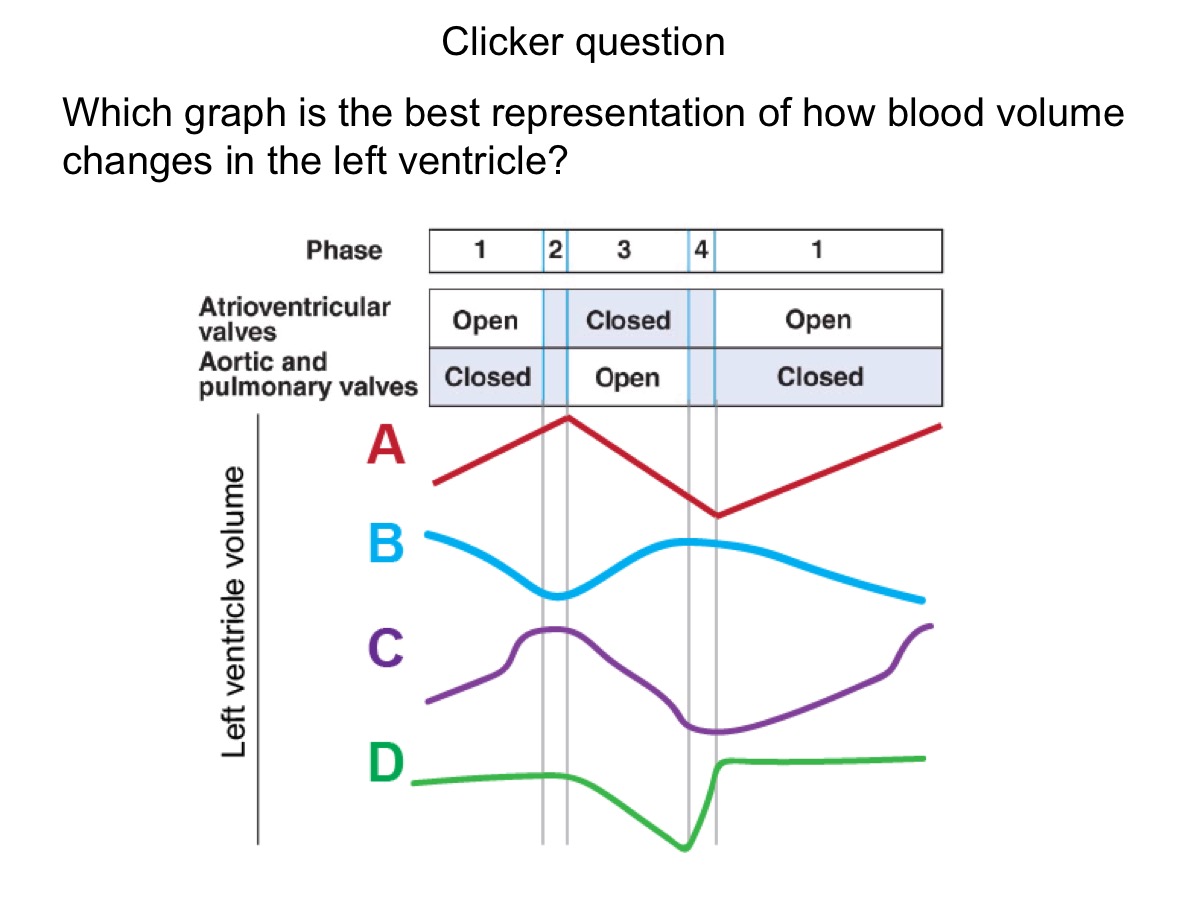 Clicker question

Which graph is the best representation of how blood volume changes in the left ventricle?

| Phase | 1 | 2 | 3 | 4 | 1 |
|---|---|---|---|---|---|
| Atrioventricular valves | Open | | Closed | | Open |
| Aortic and pulmonary valves | Closed | | Open | | Closed |

Left ventricle volume

A

B

C

D